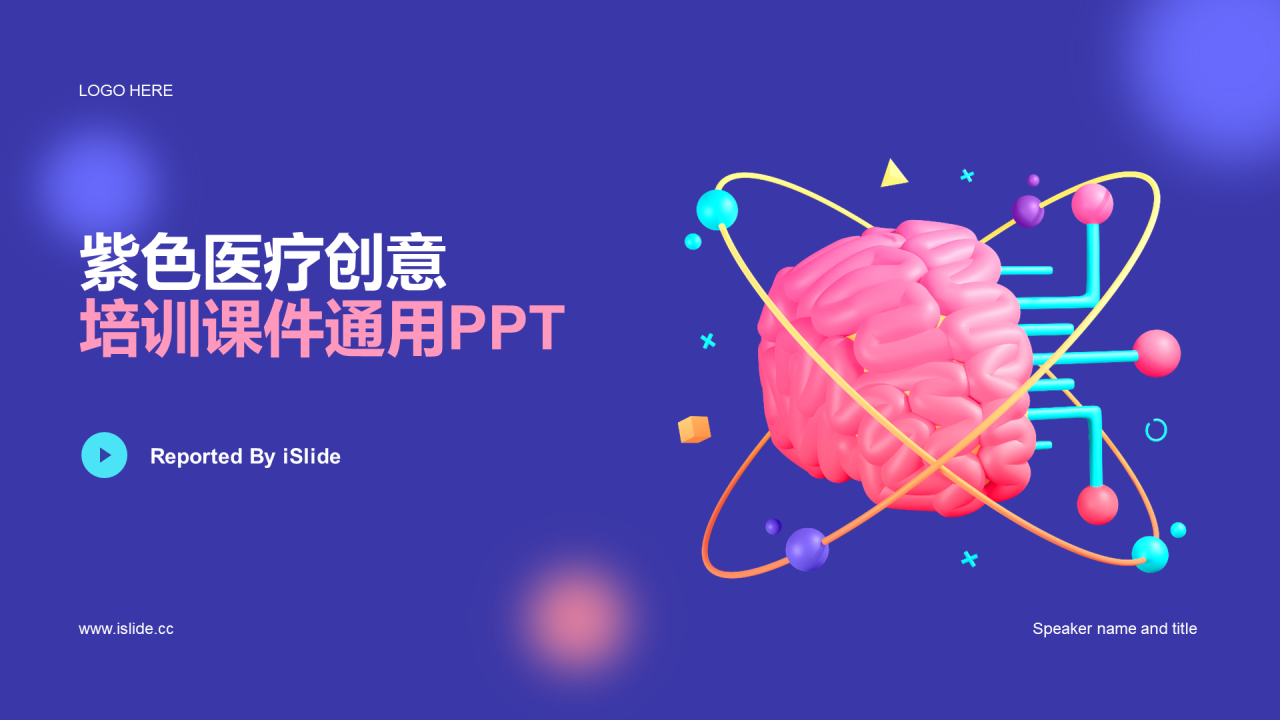 LOGO HERE

紫色医疗创意
培训课件通用PPT

Reported By iSlide

www.islide.cc

Speaker name and title